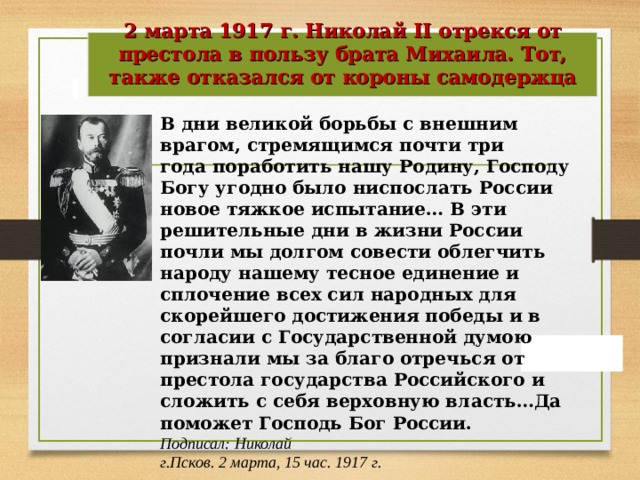 2 марта 1917 г. Николай II отрекся от престола в пользу брата Михаила. Тот, также отказался от короны самодержца

В дни великой борьбы с внешним врагом, стремящимся почти три года поработить нашу Родину, Господу Богу угодно было ниспослать России новое тяжкое испытание… В эти решительные дни в жизни России почли мы долгом совести облегчить народу нашему тесное единение и сплочение всех сил народных для скорейшего достижения победы и в согласии с Государственной думою признали мы за благо отречься от престола государства Российского и сложить с себя верховную власть…Да поможет Господь Бог России.

Подписал: Николай
г.Псков. 2 марта, 15 час. 1917 г.